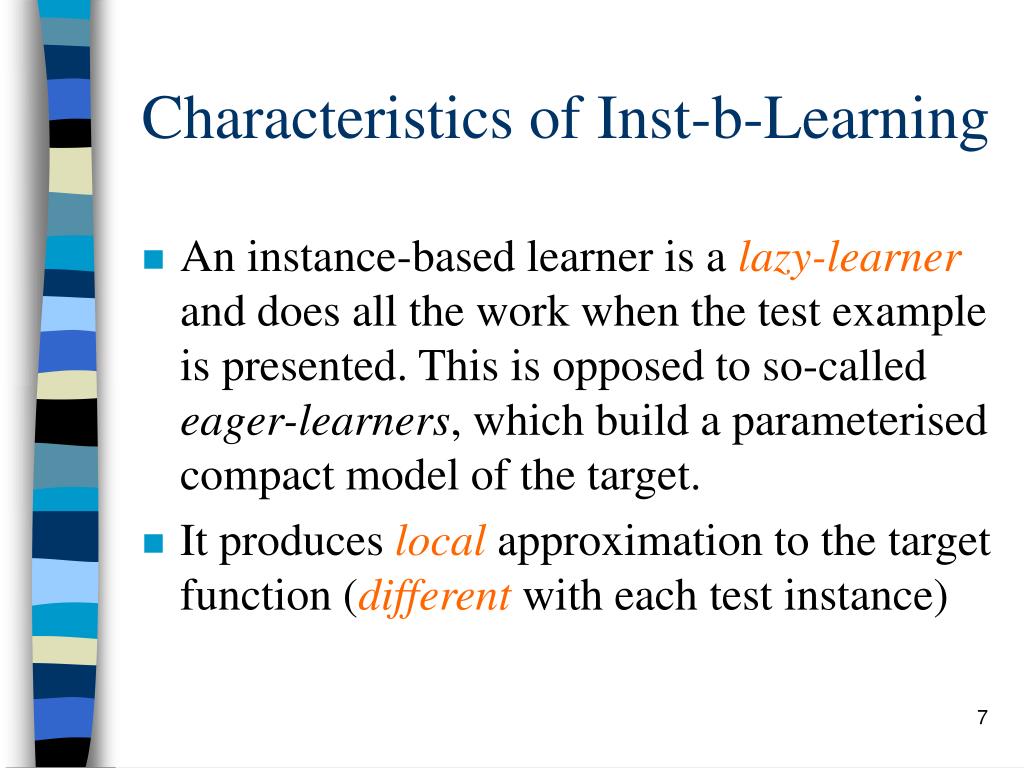 Characteristics of Inst-b-Learning

An instance-based learner is a lazy-learner and does all the work when the test example is presented. This is opposed to so-called eager-learners, which build a parameterised compact model of the target.

It produces local approximation to the target function (different with each test instance)

7